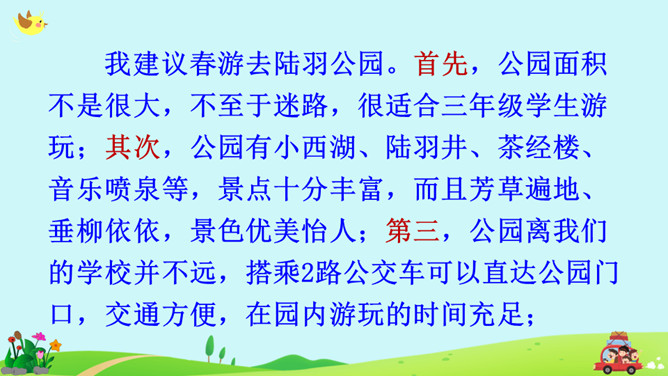 我建议春游去陆羽公园。首先，公园面积不是很大，不至于迷路，很适合三年级学生游玩；其次，公园有小西湖、陆羽井、茶经楼、音乐喷泉等，景点十分丰富，而且芳草遍地、垂柳依依，景色优美怡人；第三，公园离我们的学校并不远，搭乘2路公交车可以直达公园门口，交通方便，在园内游玩的时间充足；